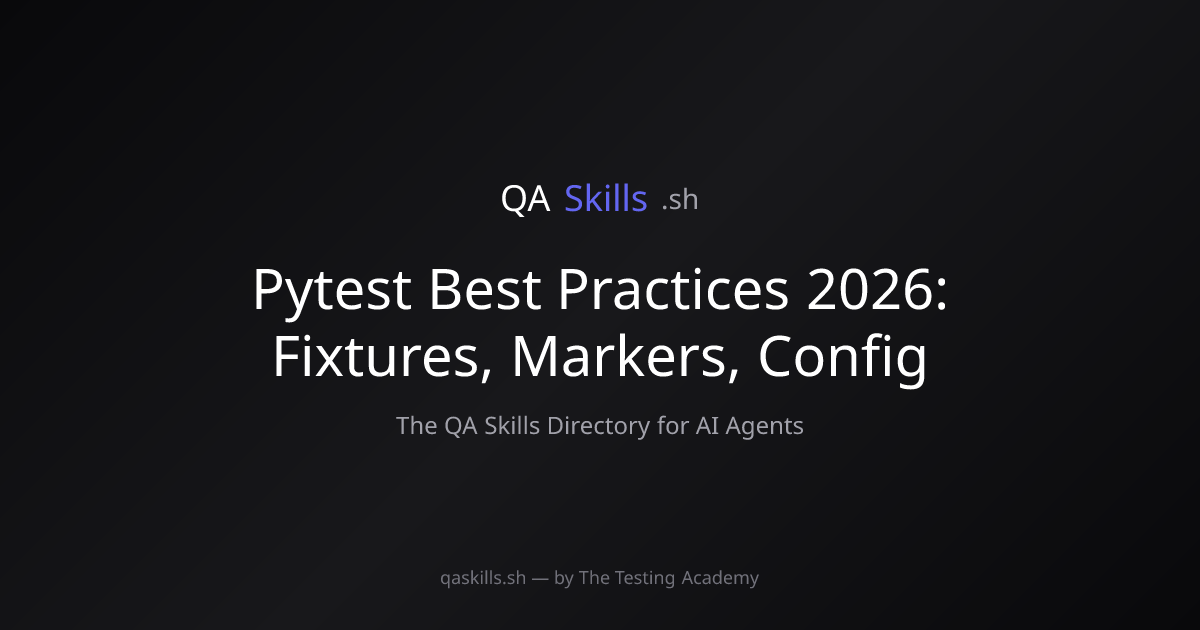 QA Skills .sh

Pytest Best Practices 2026: Fixtures, Markers, Config

The QA Skills Directory for AI Agents

qaskills.sh — by The Testing Academy